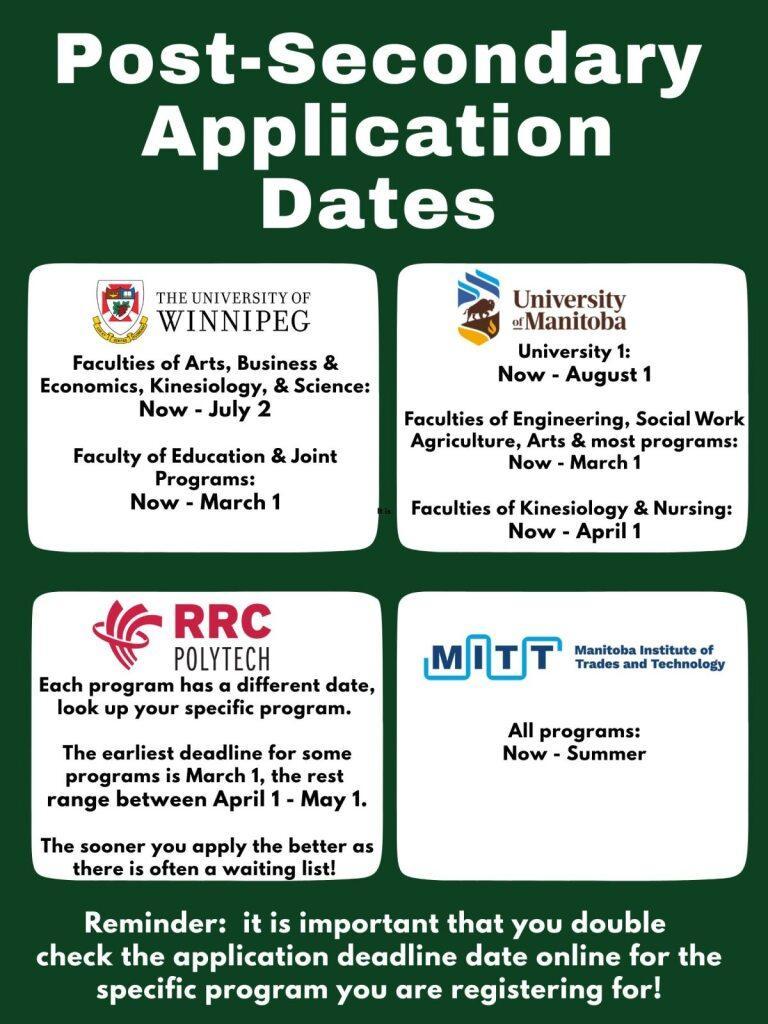 Post-Secondary Application Dates

THE UNIVERSITY OF WINNIPEG

Faculties of Arts, Business & Economics, Kinesiology, & Science:
Now - July 2

Faculty of Education & Joint Programs:
Now - March 1

University of Manitoba

University 1:
Now - August 1

Faculties of Engineering, Social Work Agriculture, Arts & most programs:
Now - March 1

Faculties of Kinesiology & Nursing:
Now - April 1

RRC POLYTECH

Each program has a different date, look up your specific program.

The earliest deadline for some programs is March 1, the rest range between April 1 - May 1.

The sooner you apply the better as there is often a waiting list!

MITT Manitoba Institute of Trades and Technology

All programs:
Now - Summer

Reminder: it is important that you double check the application deadline date online for the specific program you are registering for!